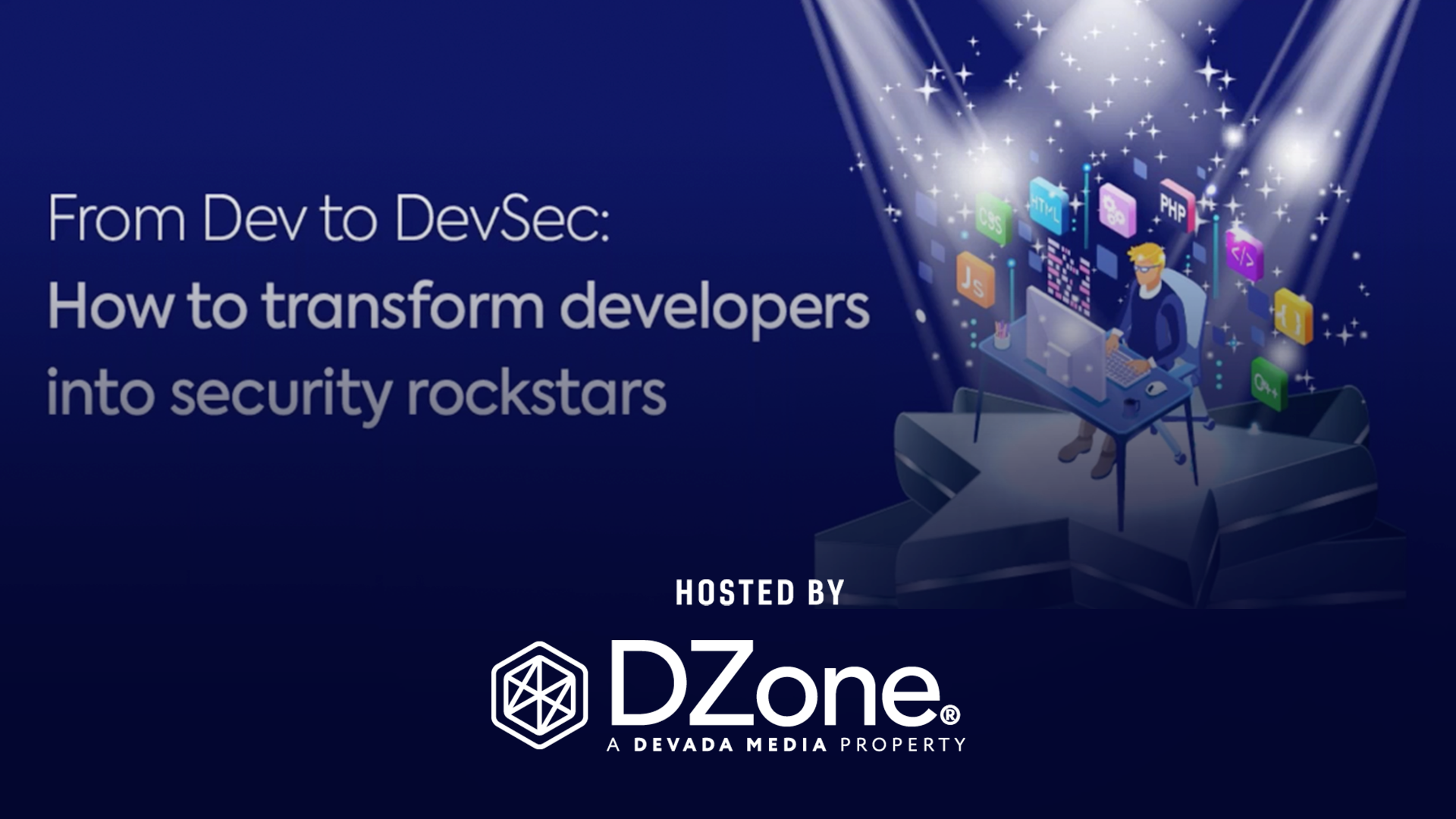 From Dev to DevSec:
How to transform developers into security rockstars

CSS HTML PHP JS </> { } C++

HOSTED BY

DZone®
A DEVADA MEDIA PROPERTY